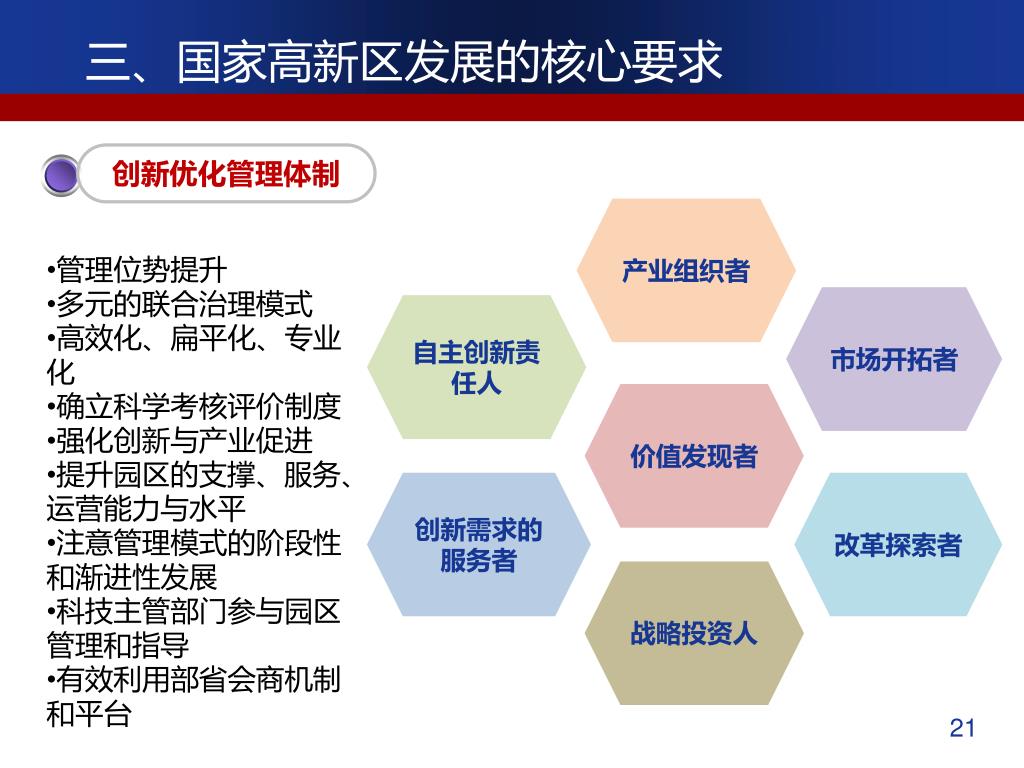 三、国家高新区发展的核心要求

创新优化管理体制

•管理位势提升
•多元的联合治理模式
•高效化、扁平化、专业化
•确立科学考核评价制度
•强化创新与产业促进
•提升园区的支撑、服务、运营能力与水平
•注意管理模式的阶段性和渐进性发展
•科技主管部门参与园区管理和指导
•有效利用部省会商机制和平台

产业组织者

自主创新责任人

市场开拓者

价值发现者

创新需求的服务者

改革探索者

战略投资人

21